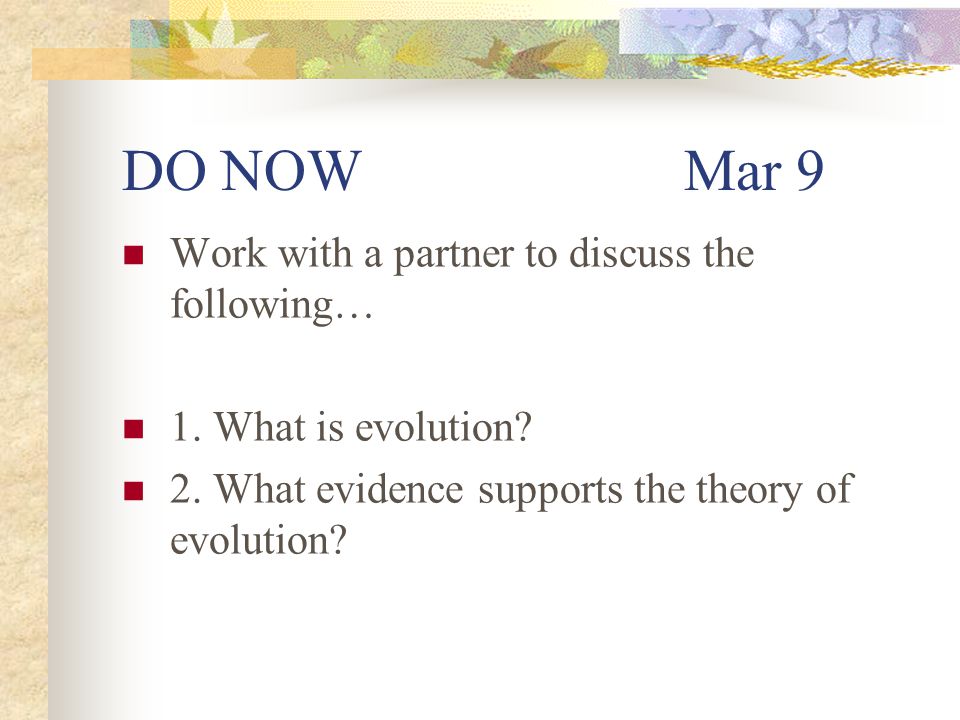 DO NOW Mar 9

Work with a partner to discuss the following…

1. What is evolution?

2. What evidence supports the theory of evolution?